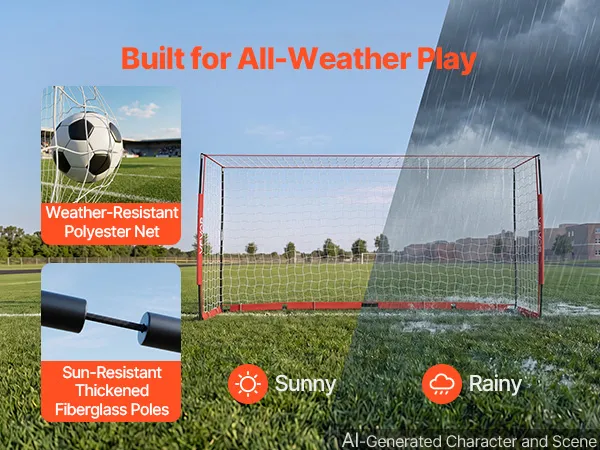 Built for All-Weather Play

Weather-Resistant Polyester Net

Sun-Resistant Thickened Fiberglass Poles

VEVOR

VEVOR

Sunny

Rainy

AI-Generated Character and Scene